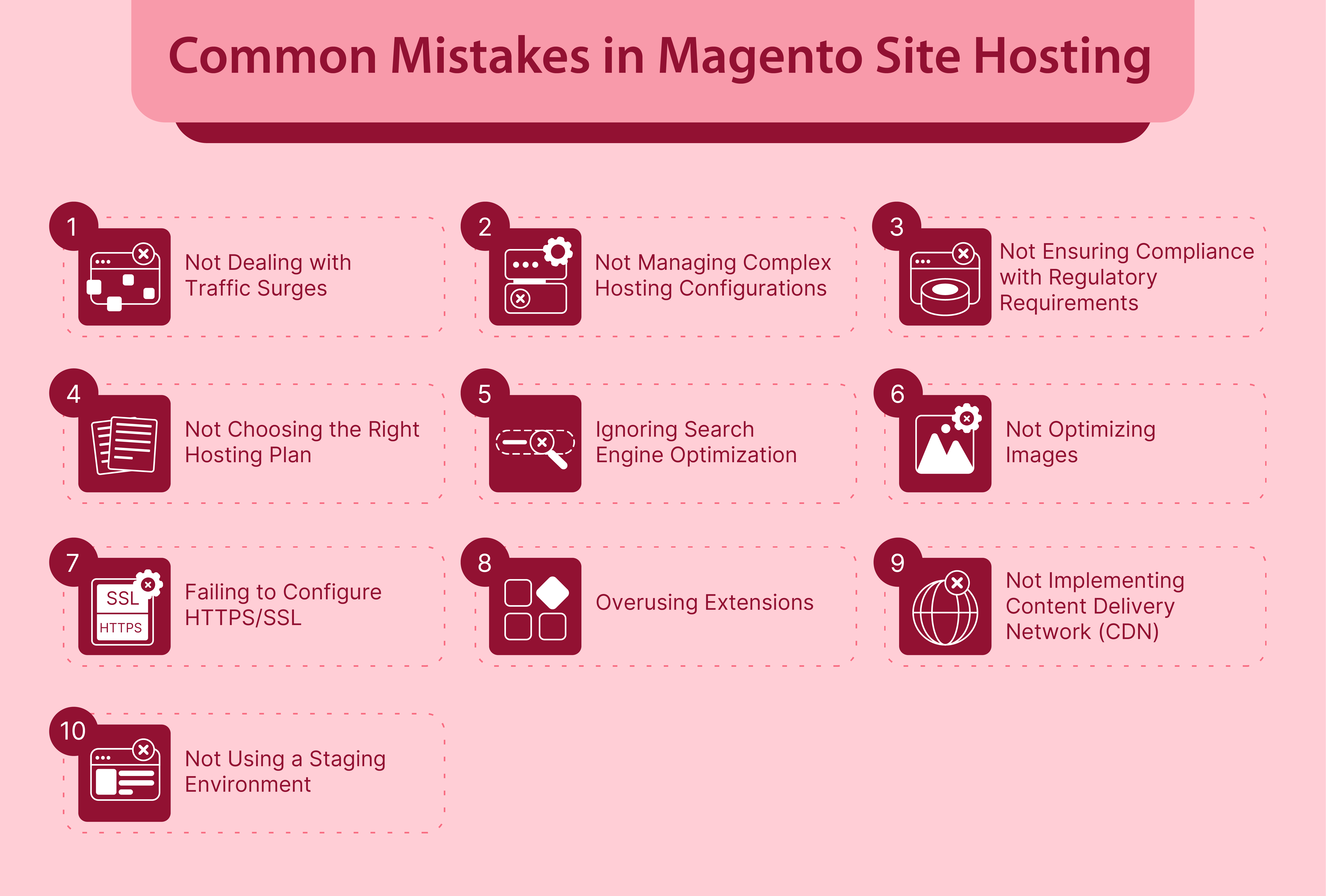 Common Mistakes in Magento Site Hosting

1
Not Dealing with Traffic Surges

2
Not Managing Complex Hosting Configurations

3
Not Ensuring Compliance with Regulatory Requirements

4
Not Choosing the Right Hosting Plan

5
Ignoring Search Engine Optimization

6
Not Optimizing Images

7
SSL
HTTPS
Failing to Configure HTTPS/SSL

8
Overusing Extensions

9
Not Implementing Content Delivery Network (CDN)

10
Not Using a Staging Environment